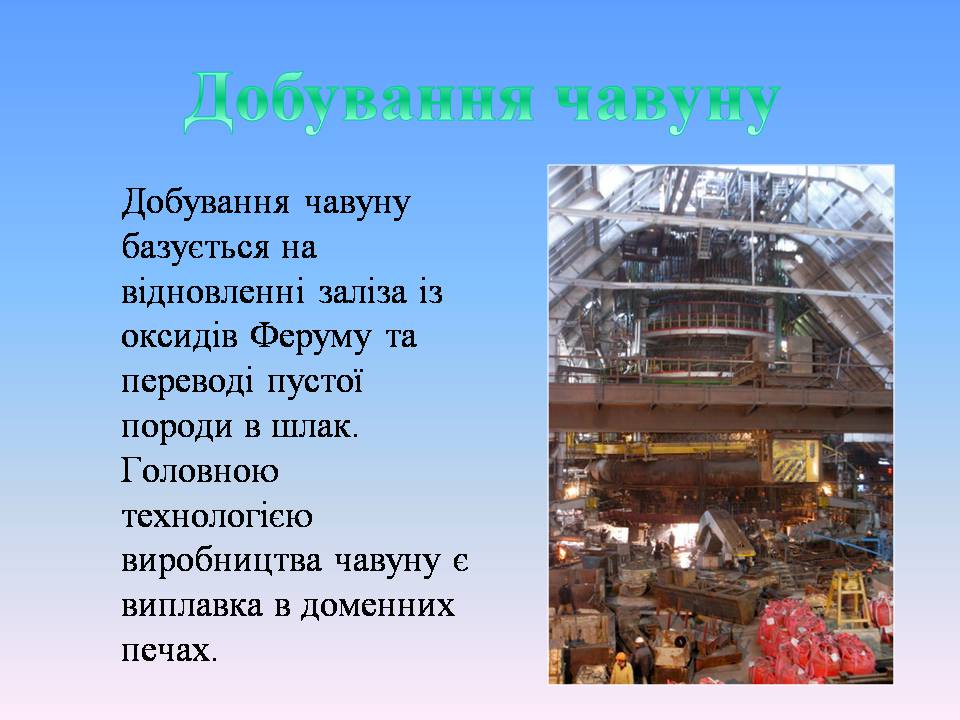 Добування чавуну

Добування чавуну базується на відновленні заліза із оксидів Феруму та переводі пустої породи в шлак. Головною технологією виробництва чавуну є виплавка в доменних печах.